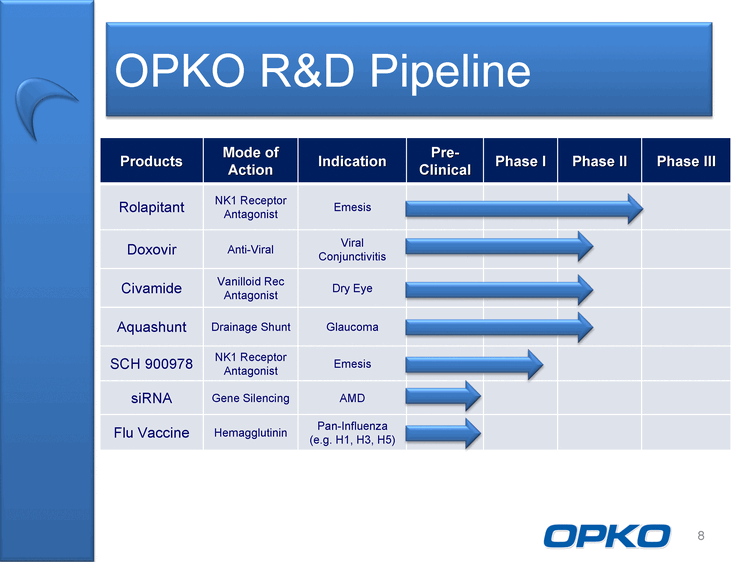 OPKO R&D Pipeline

| Products | Mode of Action | Indication | Pre-Clinical | Phase I | Phase II | Phase III |
|---|---|---|---|---|---|---|
| Rolapitant | NK1 Receptor Antagonist | Emesis | | | | |
| Doxovir | Anti-Viral | Viral Conjunctivitis | | | | |
| Civamide | Vanilloid Rec Antagonist | Dry Eye | | | | |
| Aquashunt | Drainage Shunt | Glaucoma | | | | |
| SCH 900978 | NK1 Receptor Antagonist | Emesis | | | | |
| siRNA | Gene Silencing | AMD | | | | |
| Flu Vaccine | Hemagglutinin | Pan-Influenza (e.g. H1, H3, H5) | | | | |

OPKO

8